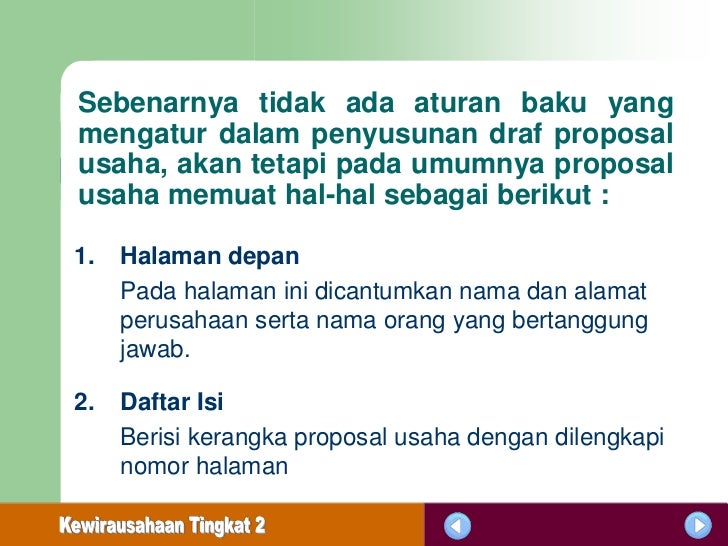 Sebenarnya tidak ada aturan baku yang mengatur dalam penyusunan draf proposal usaha, akan tetapi pada umumnya proposal usaha memuat hal-hal sebagai berikut :

1. Halaman depan

Pada halaman ini dicantumkan nama dan alamat perusahaan serta nama orang yang bertanggung jawab.

2. Daftar Isi

Berisi kerangka proposal usaha dengan dilengkapi nomor halaman

Kewirausahaan Tingkat 2